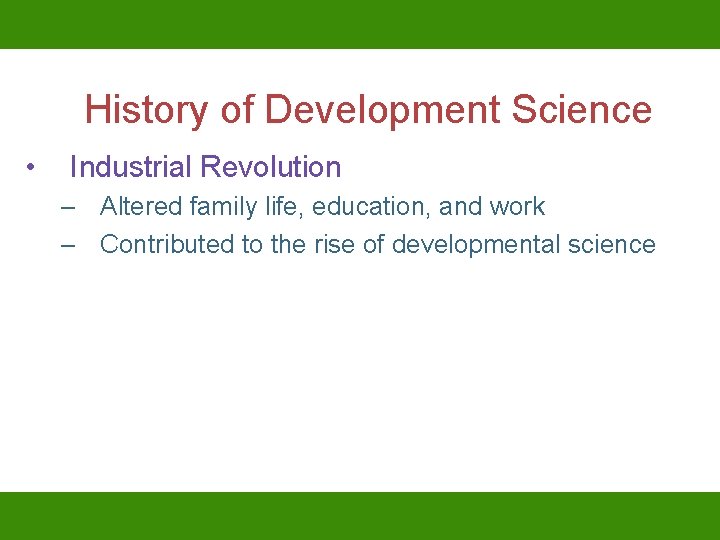 History of Development Science

• Industrial Revolution
  – Altered family life, education, and work
  – Contributed to the rise of developmental science